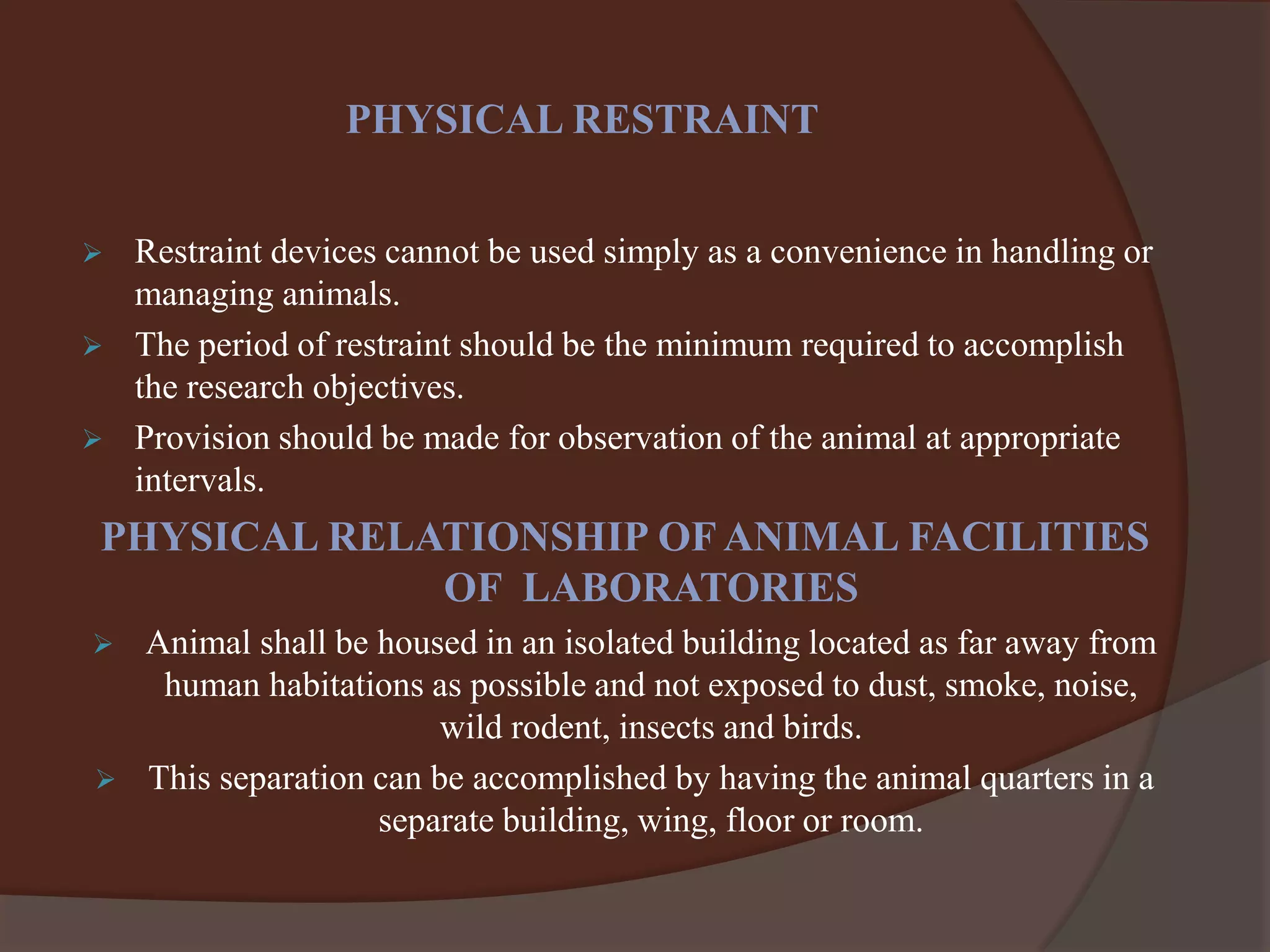 PHYSICAL RESTRAINT

➢ Restraint devices cannot be used simply as a convenience in handling or managing animals.

➢ The period of restraint should be the minimum required to accomplish the research objectives.

➢ Provision should be made for observation of the animal at appropriate intervals.

PHYSICAL RELATIONSHIP OF ANIMAL FACILITIES OF LABORATORIES

➢ Animal shall be housed in an isolated building located as far away from human habitations as possible and not exposed to dust, smoke, noise, wild rodent, insects and birds.

➢ This separation can be accomplished by having the animal quarters in a separate building, wing, floor or room.